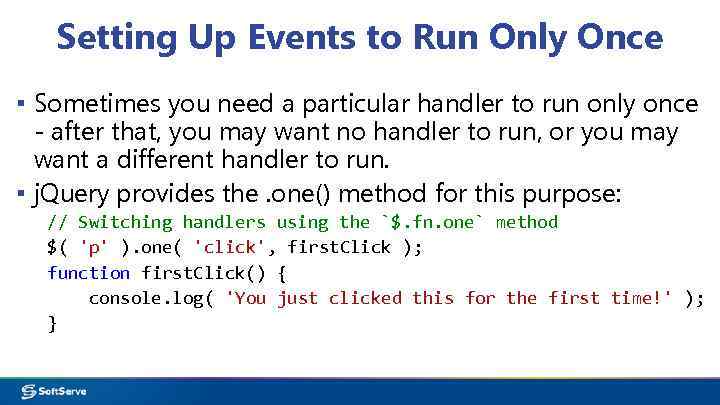 Setting Up Events to Run Only Once

▪ Sometimes you need a particular handler to run only once - after that, you may want no handler to run, or you may want a different handler to run.

▪ jQuery provides the .one() method for this purpose:

// Switching handlers using the `$.fn.one` method
$( 'p' ).one( 'click', firstClick );
function firstClick() {
    console.log( 'You just clicked this for the first time!' );
}

SoftServe